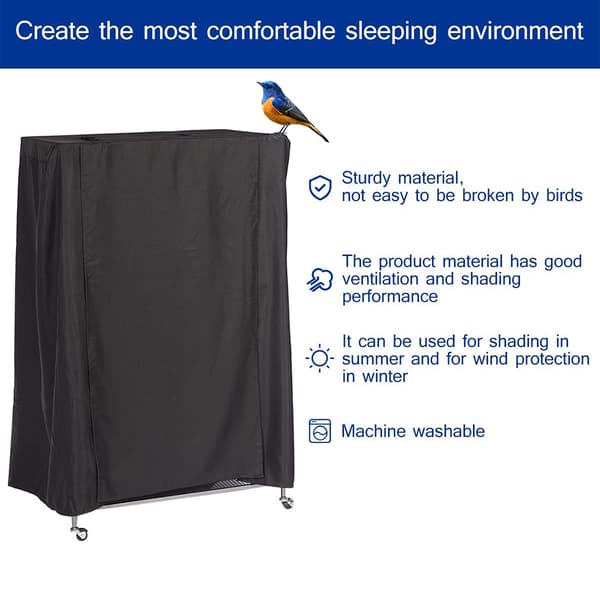 Create the most comfortable sleeping environment

Sturdy material, not easy to be broken by birds

The product material has good ventilation and shading performance

It can be used for shading in summer and for wind protection in winter

Machine washable